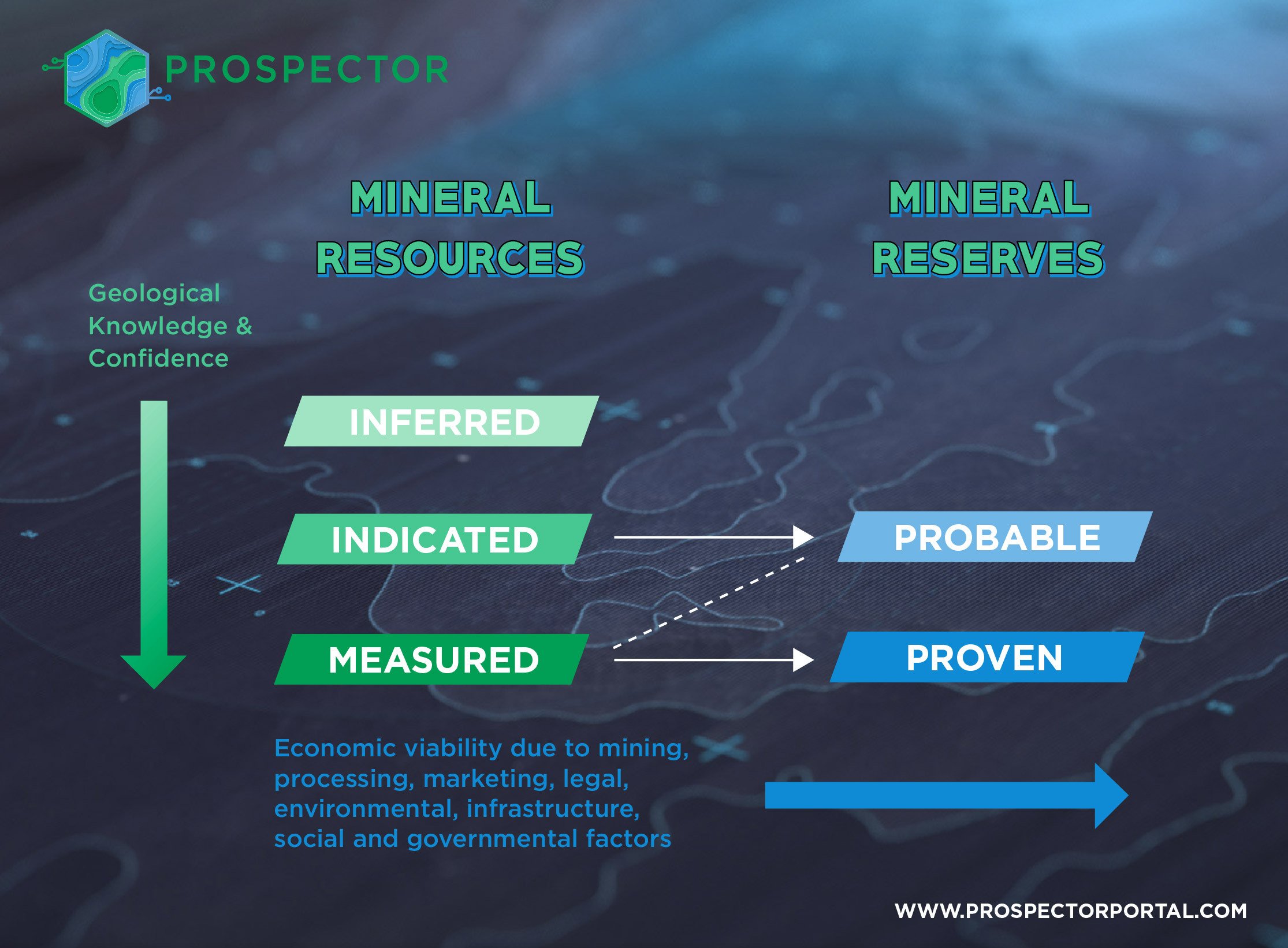 PROSPECTOR

MINERAL RESOURCES

MINERAL RESERVES

Geological Knowledge & Confidence

INFERRED

INDICATED

PROBABLE

MEASURED

PROVEN

Economic viability due to mining, processing, marketing, legal, environmental, infrastructure, social and governmental factors

WWW.PROSPECTORPORTAL.COM